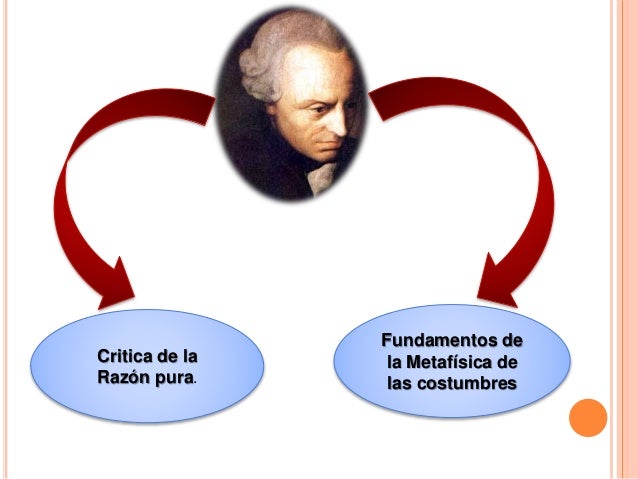 Critica de la Razón pura.

Fundamentos de la Metafísica de las costumbres